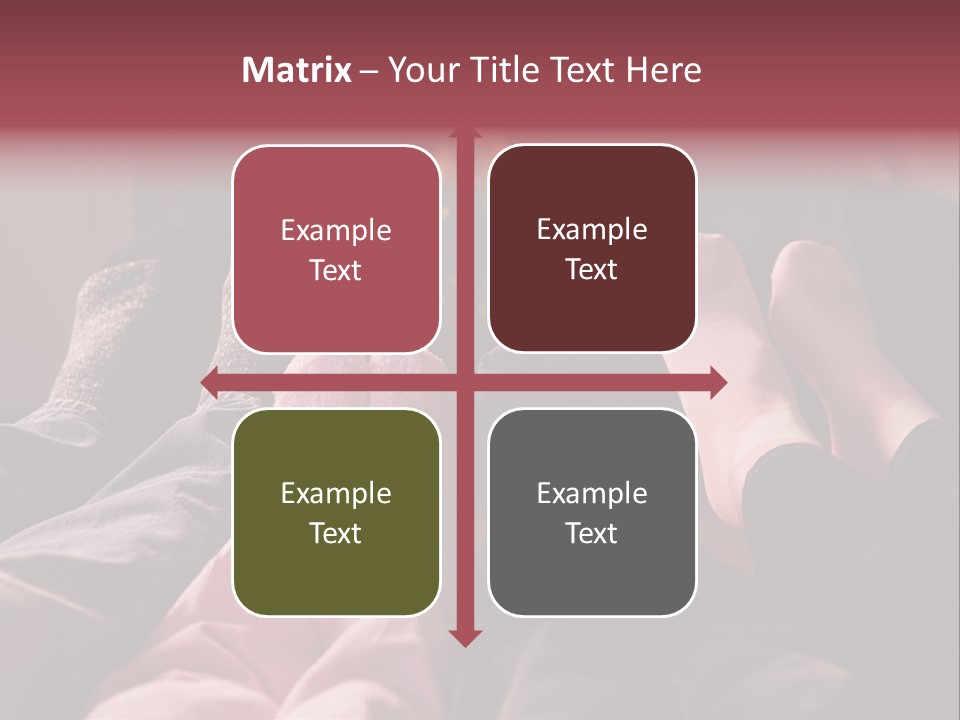 Matrix – Your Title Text Here

Example Text

Example Text

Example Text

Example Text